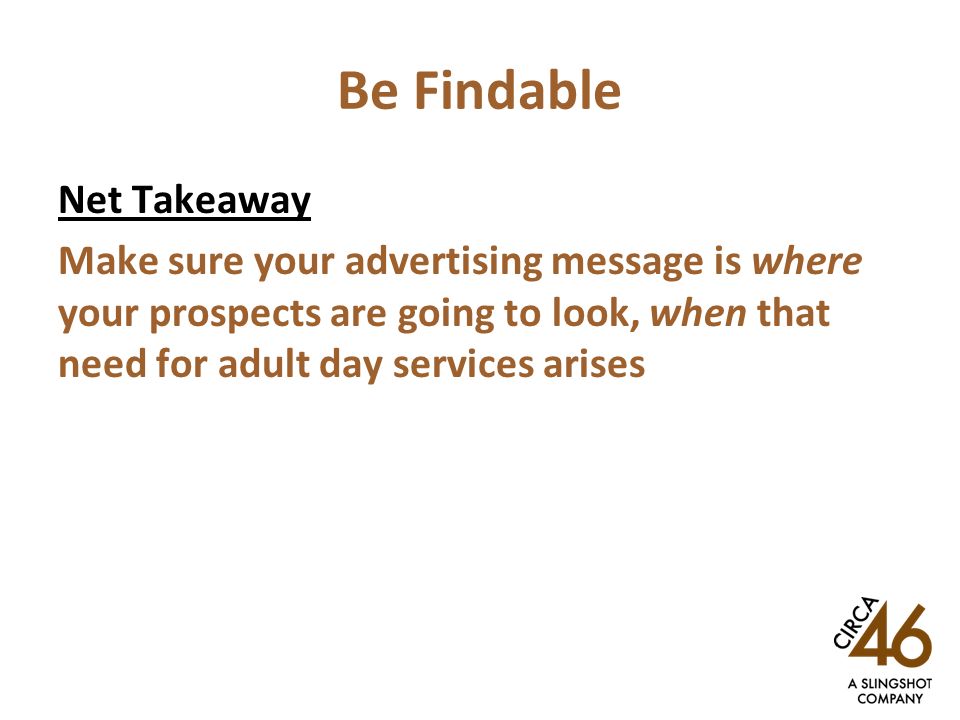 Be Findable

Net Takeaway

Make sure your advertising message is where your prospects are going to look, when that need for adult day services arises

CIRCA 46
A SLINGSHOT COMPANY